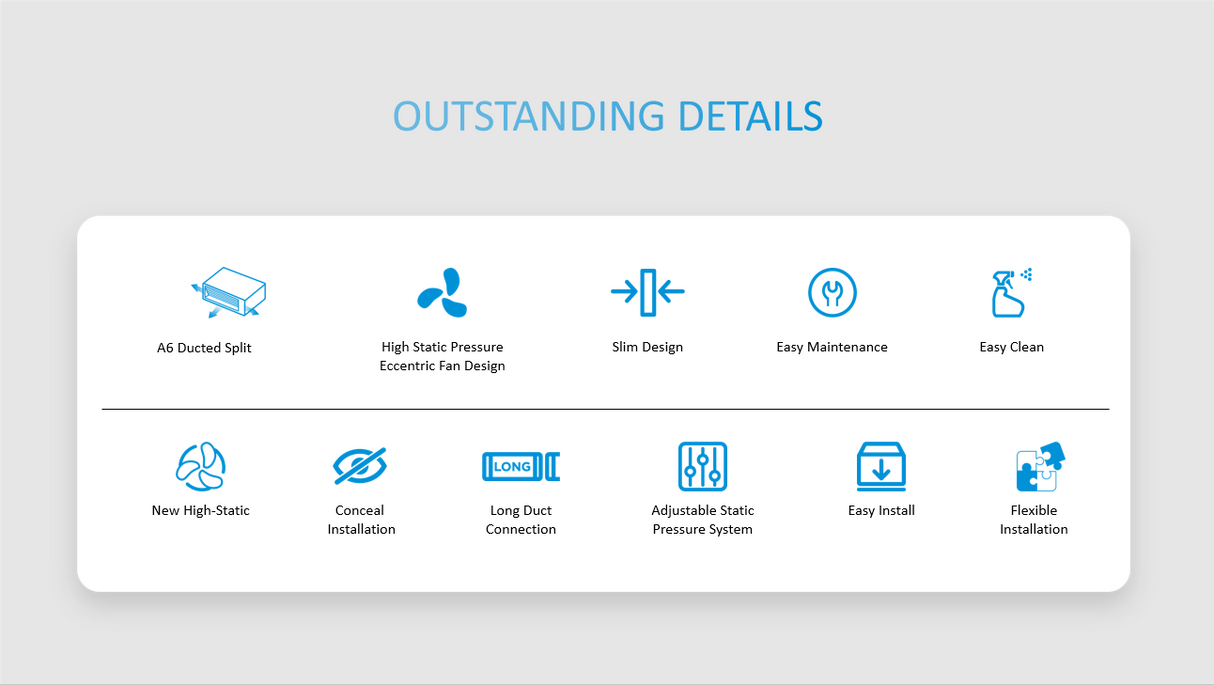 OUTSTANDING DETAILS

A6 Ducted Split

High Static Pressure Eccentric Fan Design

Slim Design

Easy Maintenance

Easy Clean

New High-Static

Conceal Installation

LONG

Long Duct Connection

Adjustable Static Pressure System

Easy Install

Flexible Installation